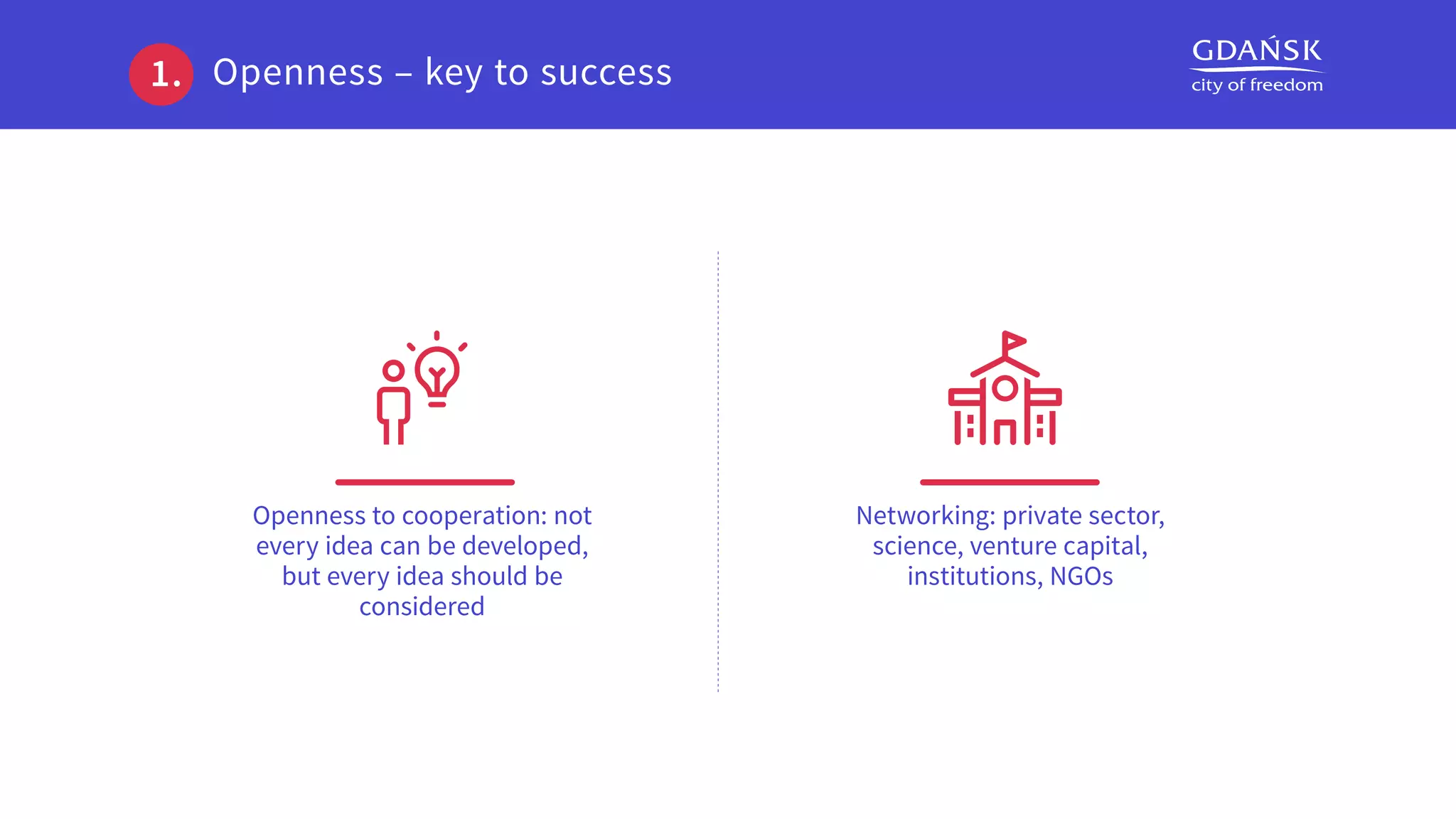 1. Openness – key to success

GDAŃSK
city of freedom

Openness to cooperation: not every idea can be developed, but every idea should be considered

Networking: private sector, science, venture capital, institutions, NGOs